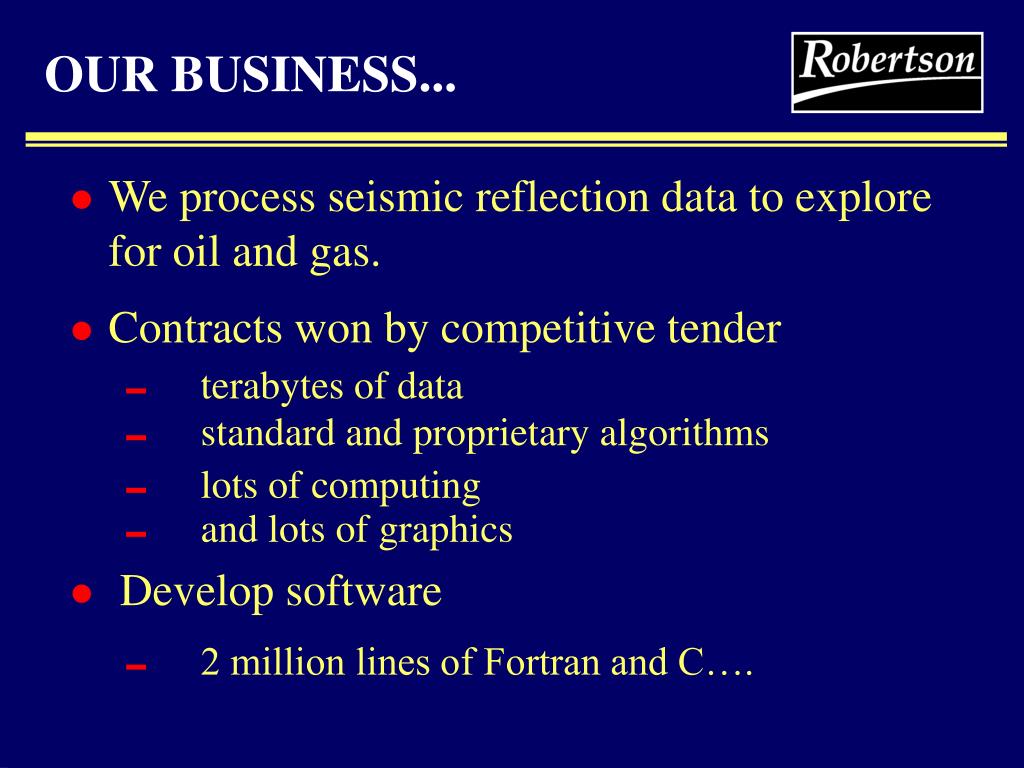 OUR BUSINESS...

Robertson

- We process seismic reflection data to explore for oil and gas.
- Contracts won by competitive tender
  - terabytes of data
  - standard and proprietary algorithms
  - lots of computing
  - and lots of graphics
- Develop software
  - 2 million lines of Fortran and C….